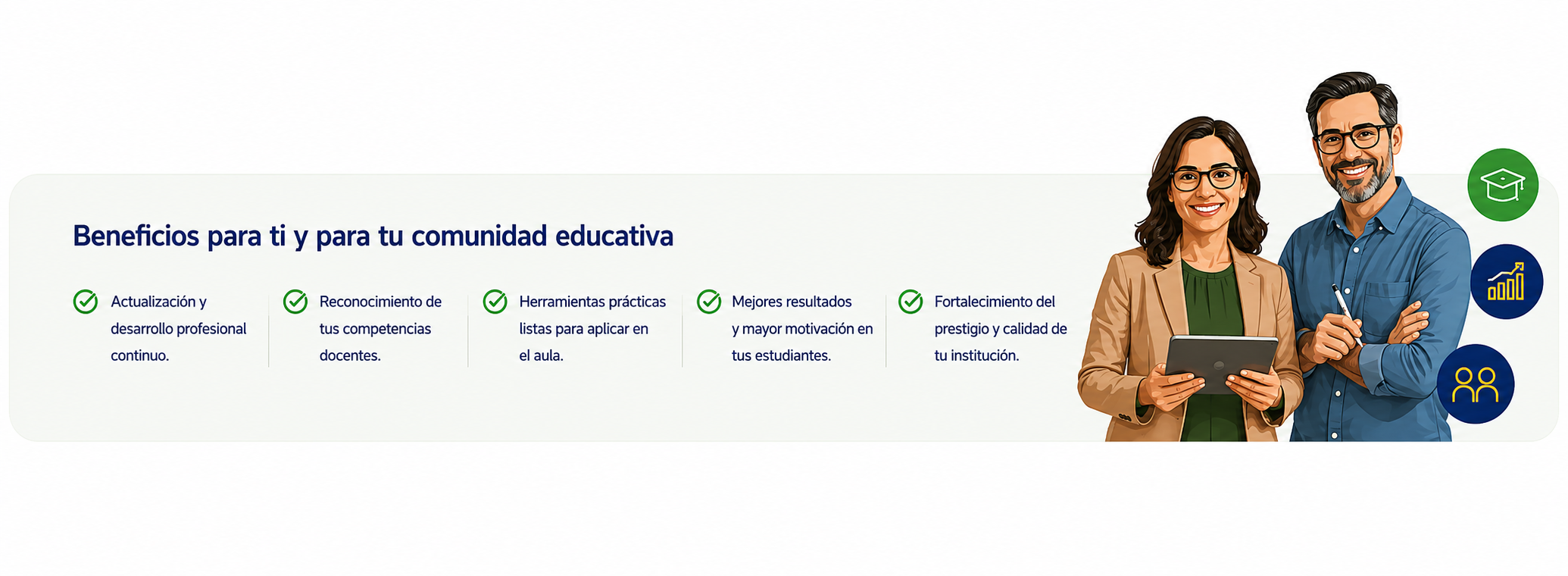 Beneficios para ti y para tu comunidad educativa

Actualización y desarrollo profesional continuo.

Reconocimiento de tus competencias docentes.

Herramientas prácticas listas para aplicar en el aula.

Mejores resultados y mayor motivación en tus estudiantes.

Fortalecimiento del prestigio y calidad de tu institución.